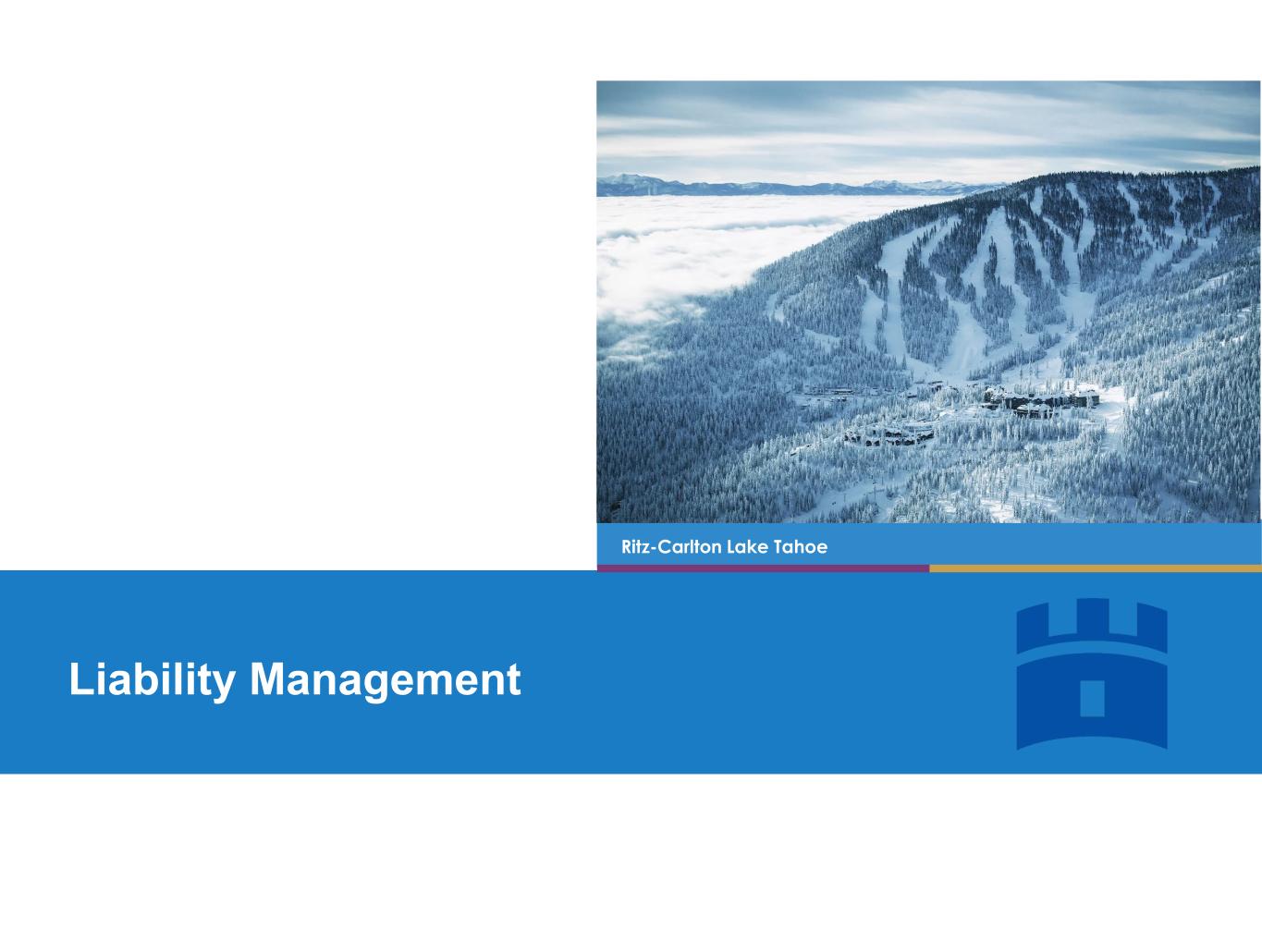 Ritz-Carlton Lake Tahoe

Liability Management